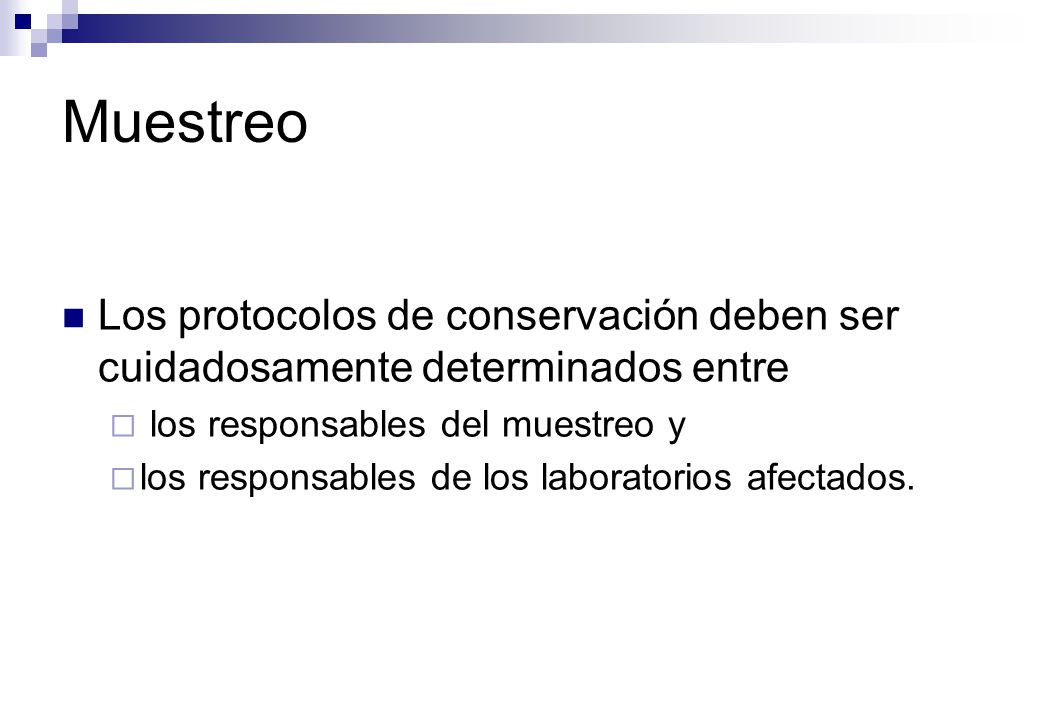 Muestreo

Los protocolos de conservación deben ser cuidadosamente determinados entre

los responsables del muestreo y

los responsables de los laboratorios afectados.